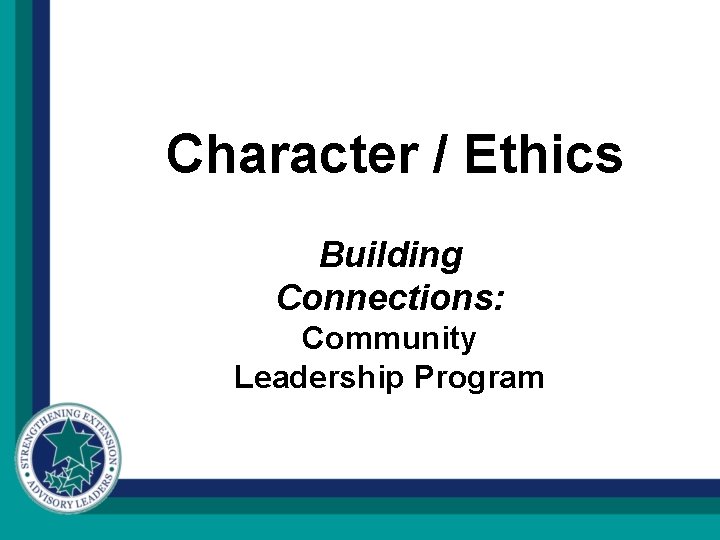 Character / Ethics

Building Connections: Community Leadership Program

STRENGTHENING EXTENSION ADVISORY LEADERS